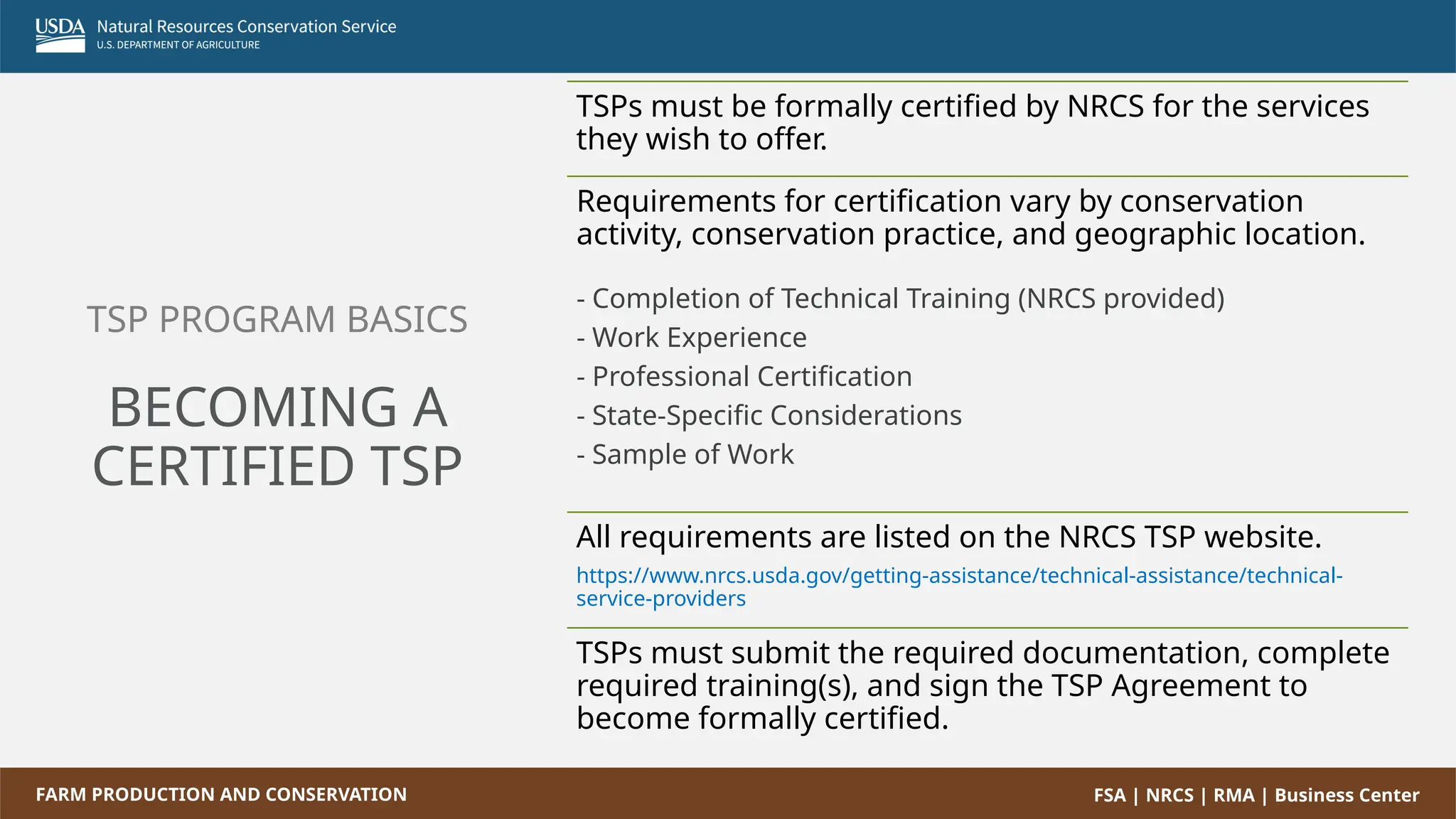 USDA Natural Resources Conservation Service
U.S. DEPARTMENT OF AGRICULTURE

TSP PROGRAM BASICS

BECOMING A CERTIFIED TSP

TSPs must be formally certified by NRCS for the services they wish to offer.

Requirements for certification vary by conservation activity, conservation practice, and geographic location.

- Completion of Technical Training (NRCS provided)
- Work Experience
- Professional Certification
- State-Specific Considerations
- Sample of Work

All requirements are listed on the NRCS TSP website.
https://www.nrcs.usda.gov/getting-assistance/technical-assistance/technical-service-providers

TSPs must submit the required documentation, complete required training(s), and sign the TSP Agreement to become formally certified.

FARM PRODUCTION AND CONSERVATION

FSA | NRCS | RMA | Business Center